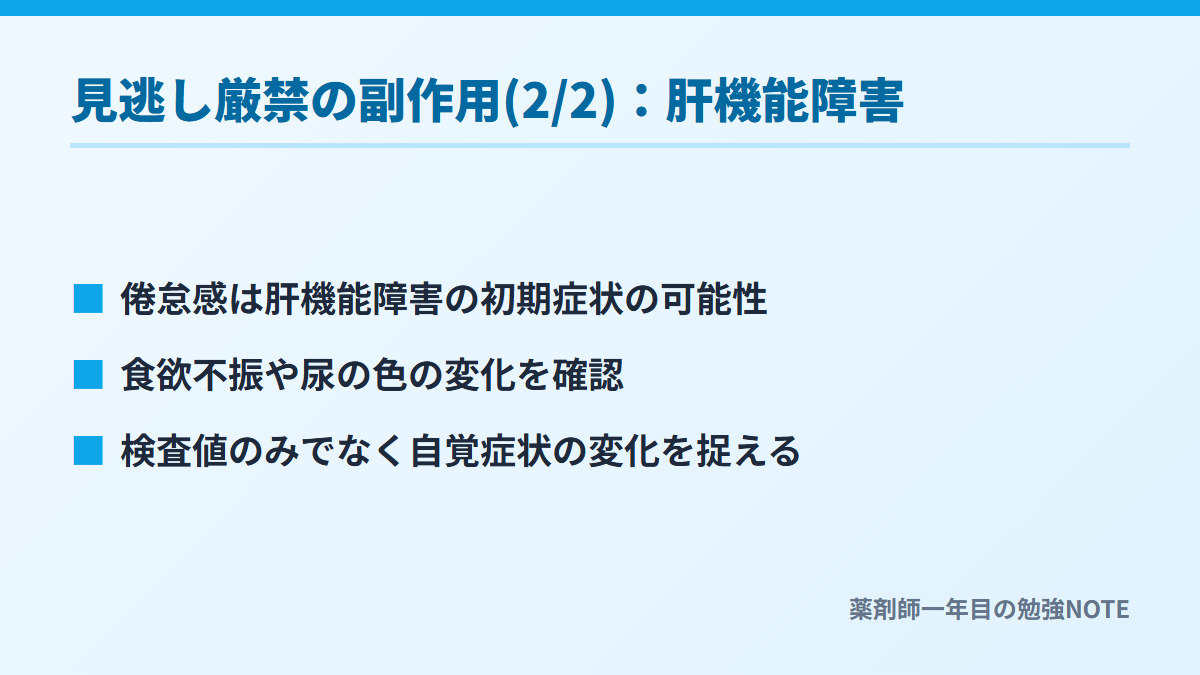 見逃し厳禁の副作用(2/2)：肝機能障害

■ 倦怠感は肝機能障害の初期症状の可能性

■ 食欲不振や尿の色の変化を確認

■ 検査値のみでなく自覚症状の変化を捉える

薬剤師一年目の勉強NOTE